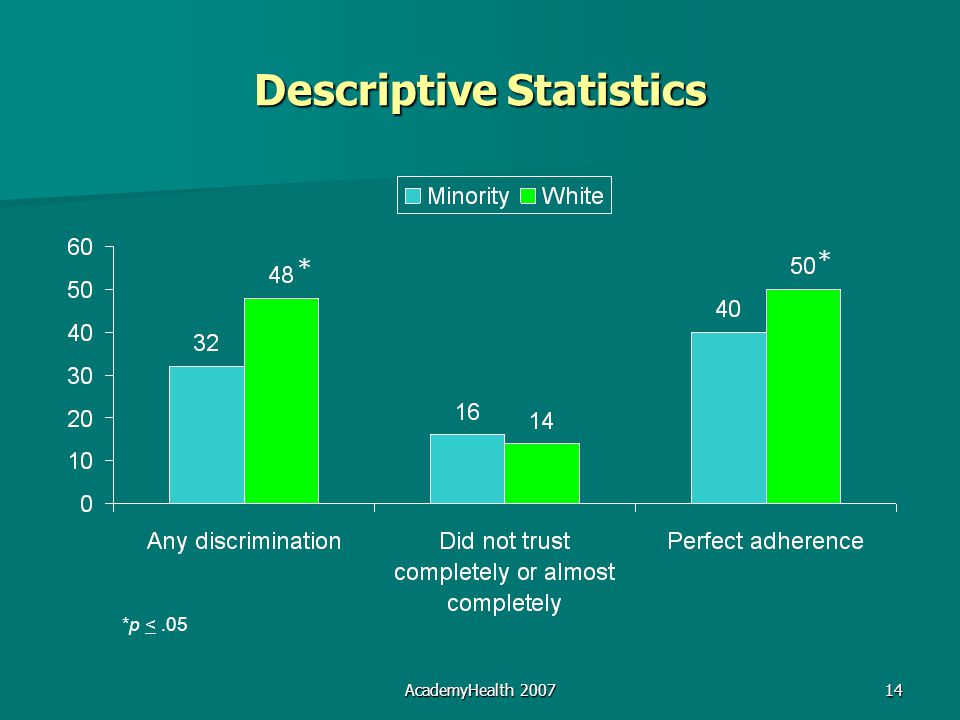 Descriptive Statistics

Minority White

60
50
40
30
20
10
0

32
48 *
16
14
40
50 *

Any discrimination
Did not trust completely or almost completely
Perfect adherence

*p $\leq$ .05

AcademyHealth 2007

14